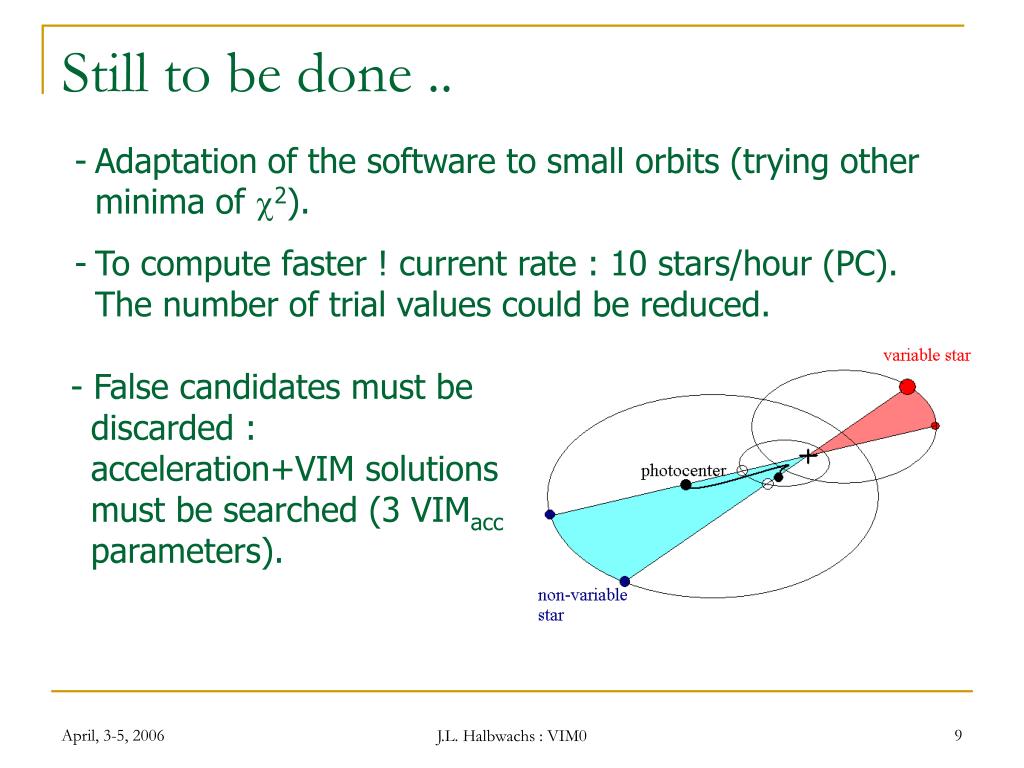 Still to be done ..

- Adaptation of the software to small orbits (trying other minima of $\chi^2$).

- To compute faster ! current rate : 10 stars/hour (PC). The number of trial values could be reduced.

- False candidates must be discarded : acceleration+VIM solutions must be searched (3 VIM$_{acc}$ parameters).

variable star

photocenter

non-variable star

April, 3-5, 2006

J.L. Halbwachs : VIM0

9